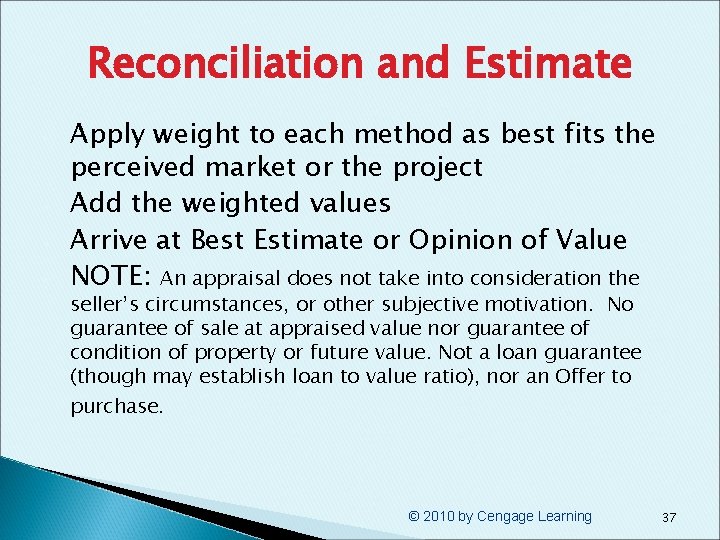 Reconciliation and Estimate

Apply weight to each method as best fits the perceived market or the project

Add the weighted values

Arrive at Best Estimate or Opinion of Value

NOTE: An appraisal does not take into consideration the seller's circumstances, or other subjective motivation. No guarantee of sale at appraised value nor guarantee of condition of property or future value. Not a loan guarantee (though may establish loan to value ratio), nor an Offer to purchase.

© 2010 by Cengage Learning

37